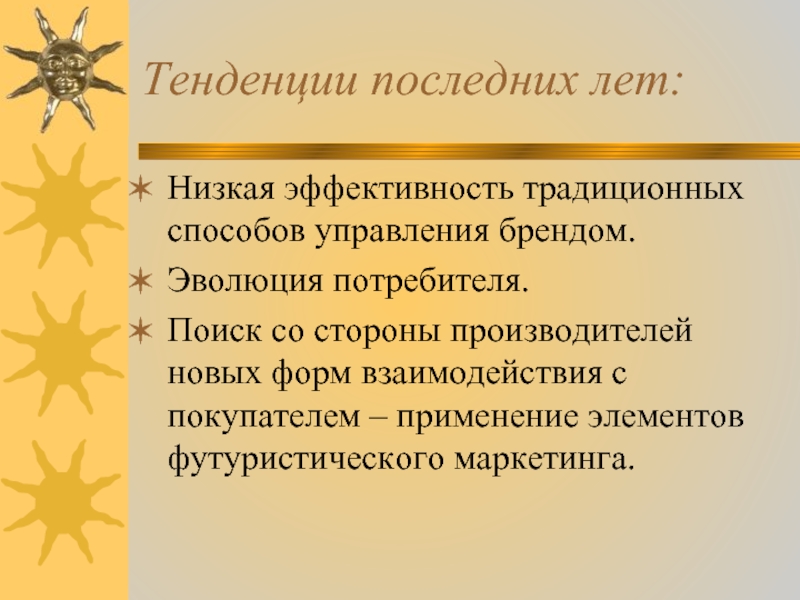 Тенденции последних лет:

Низкая эффективность традиционных способов управления брендом.

Эволюция потребителя.

Поиск со стороны производителей новых форм взаимодействия с покупателем – применение элементов футуристического маркетинга.